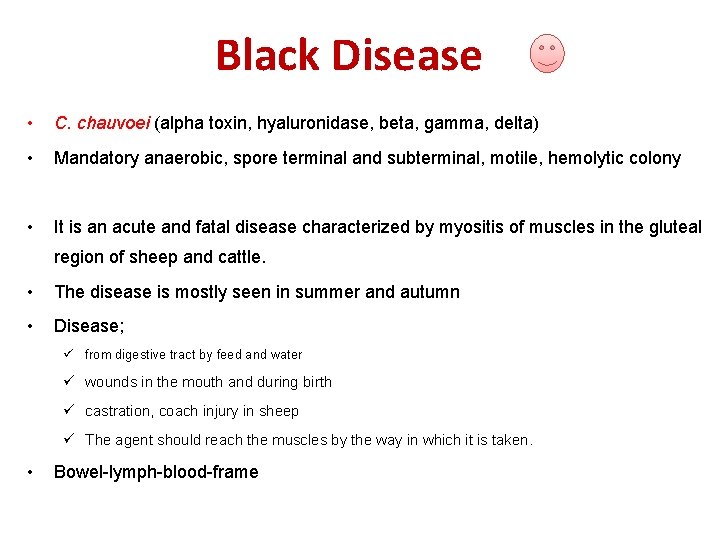 Black Disease

• C. chauvoei (alpha toxin, hyaluronidase, beta, gamma, delta)
• Mandatory anaerobic, spore terminal and subterminal, motile, hemolytic colony

• It is an acute and fatal disease characterized by myositis of muscles in the gluteal region of sheep and cattle.
• The disease is mostly seen in summer and autumn
• Disease;
  ✓ from digestive tract by feed and water
  ✓ wounds in the mouth and during birth
  ✓ castration, coach injury in sheep
  ✓ The agent should reach the muscles by the way in which it is taken.
• Bowel-lymph-blood-frame